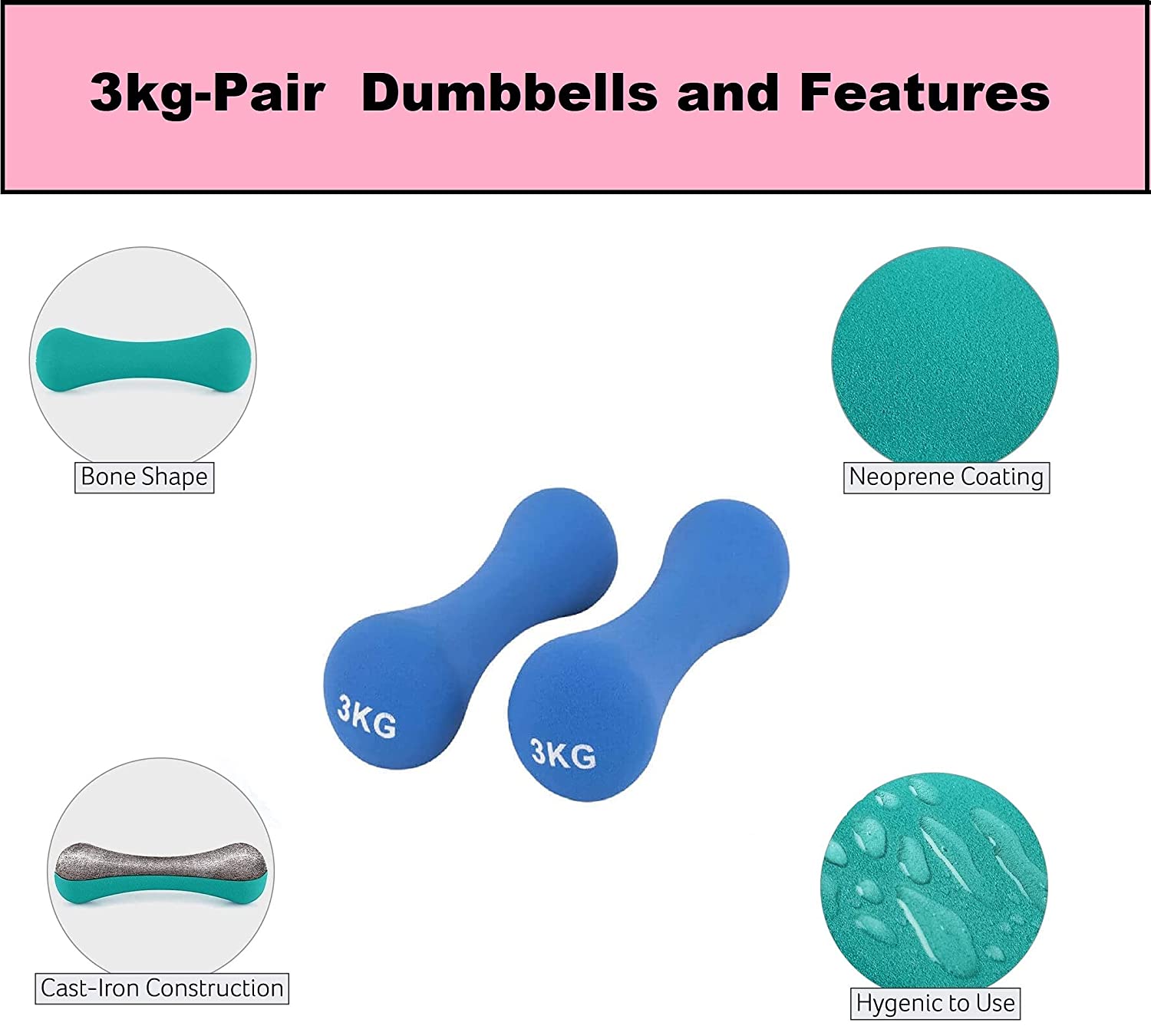 3kg-Pair Dumbbells and Features

Bone Shape

Neoprene Coating

3KG

3KG

Cast-Iron Construction

Hygenic to Use